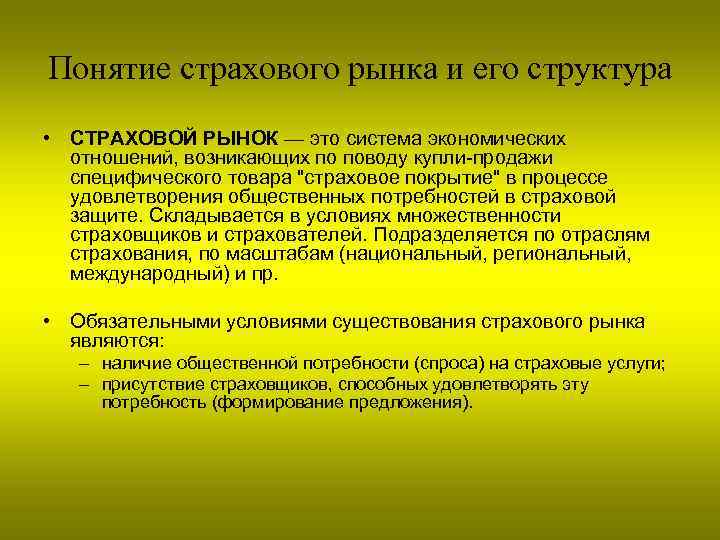 Понятие страхового рынка и его структура

• СТРАХОВОЙ РЫНОК — это система экономических отношений, возникающих по поводу купли-продажи специфического товара "страховое покрытие" в процессе удовлетворения общественных потребностей в страховой защите. Складывается в условиях множественности страховщиков и страхователей. Подразделяется по отраслям страхования, по масштабам (национальный, региональный, международный) и пр.

• Обязательными условиями существования страхового рынка являются:
– наличие общественной потребности (спроса) на страховые услуги;
– присутствие страховщиков, способных удовлетворять эту потребность (формирование предложения).